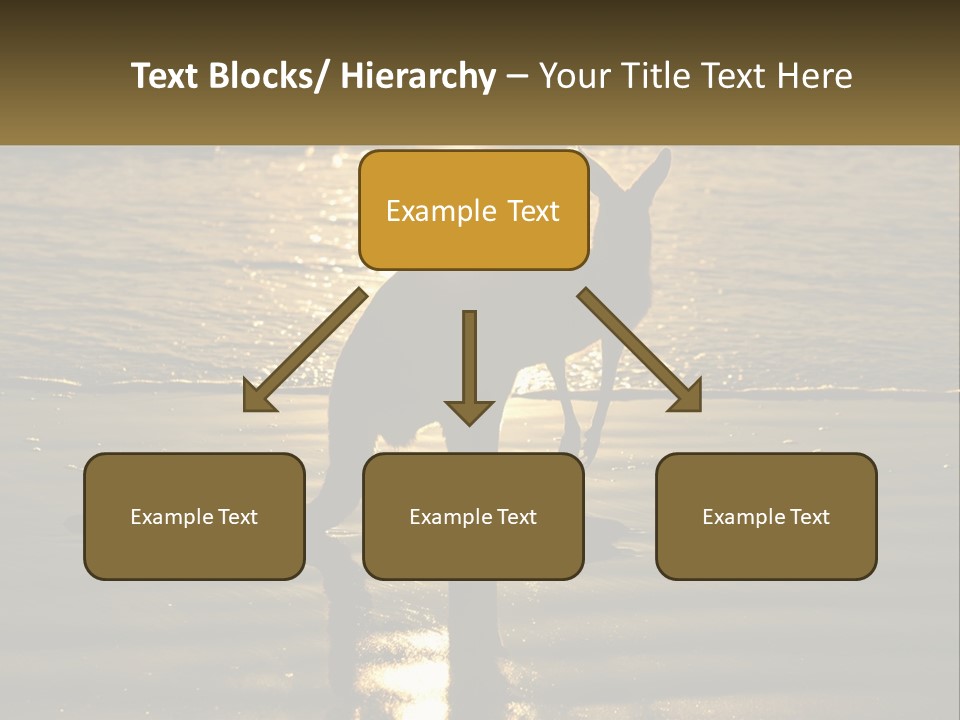 Text Blocks/ Hierarchy – Your Title Text Here

Example Text

Example Text

Example Text

Example Text